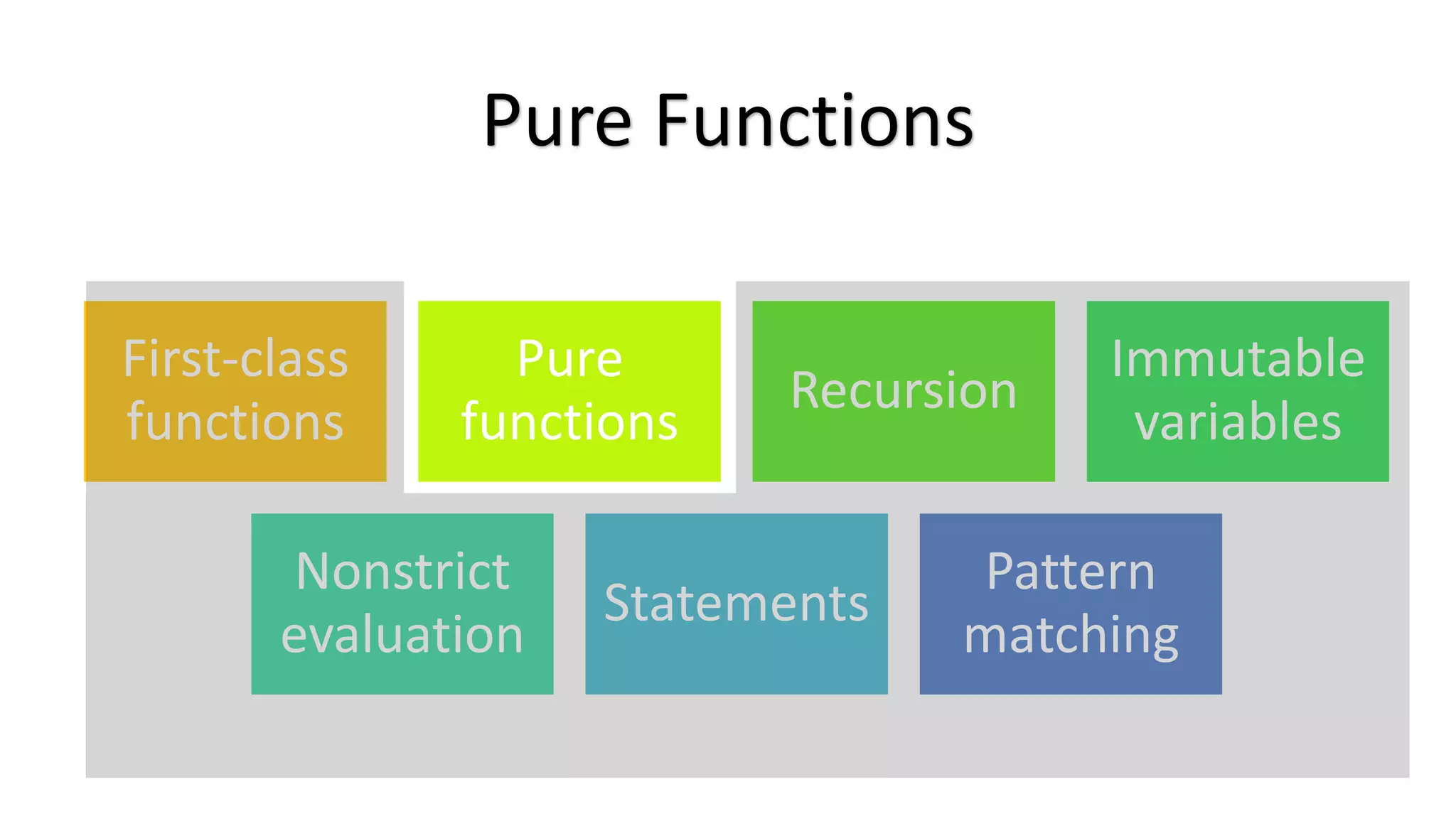 Pure Functions

First-class functions

Pure functions

Recursion

Immutable variables

Nonstrict evaluation

Statements

Pattern matching